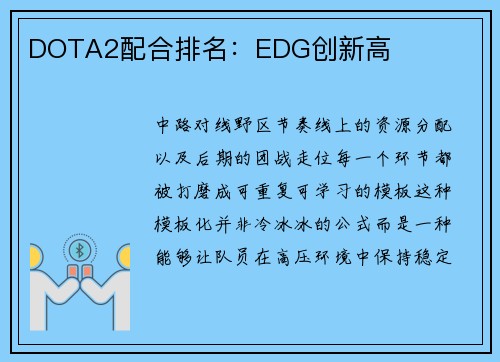 DOTA2配合排名：EDG创新高

中路对线野区节奏线上的资源分配以及后期的团战走位每一个环节都被打磨成可重复可学习的模板这种模板化并非冷冰冰的公式而是一种能够让队员在高压环境中保持稳定